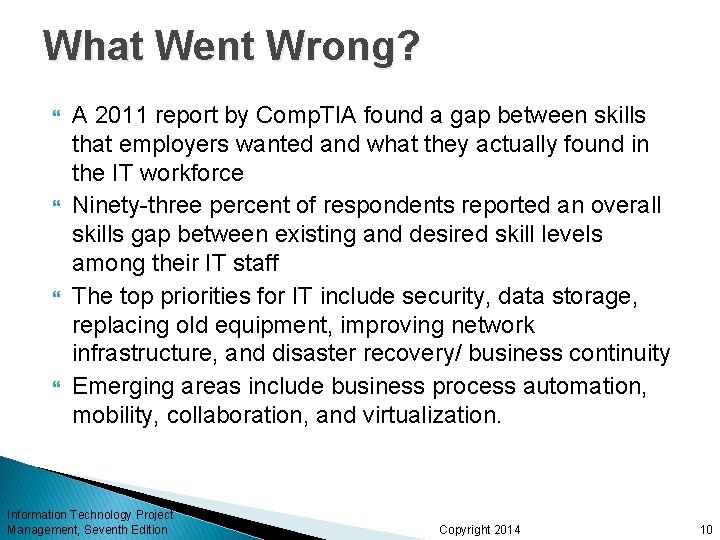 What Went Wrong?

A 2011 report by CompTIA found a gap between skills that employers wanted and what they actually found in the IT workforce

Ninety-three percent of respondents reported an overall skills gap between existing and desired skill levels among their IT staff

The top priorities for IT include security, data storage, replacing old equipment, improving network infrastructure, and disaster recovery/ business continuity

Emerging areas include business process automation, mobility, collaboration, and virtualization.

Information Technology Project Management, Seventh Edition

Copyright 2014

10